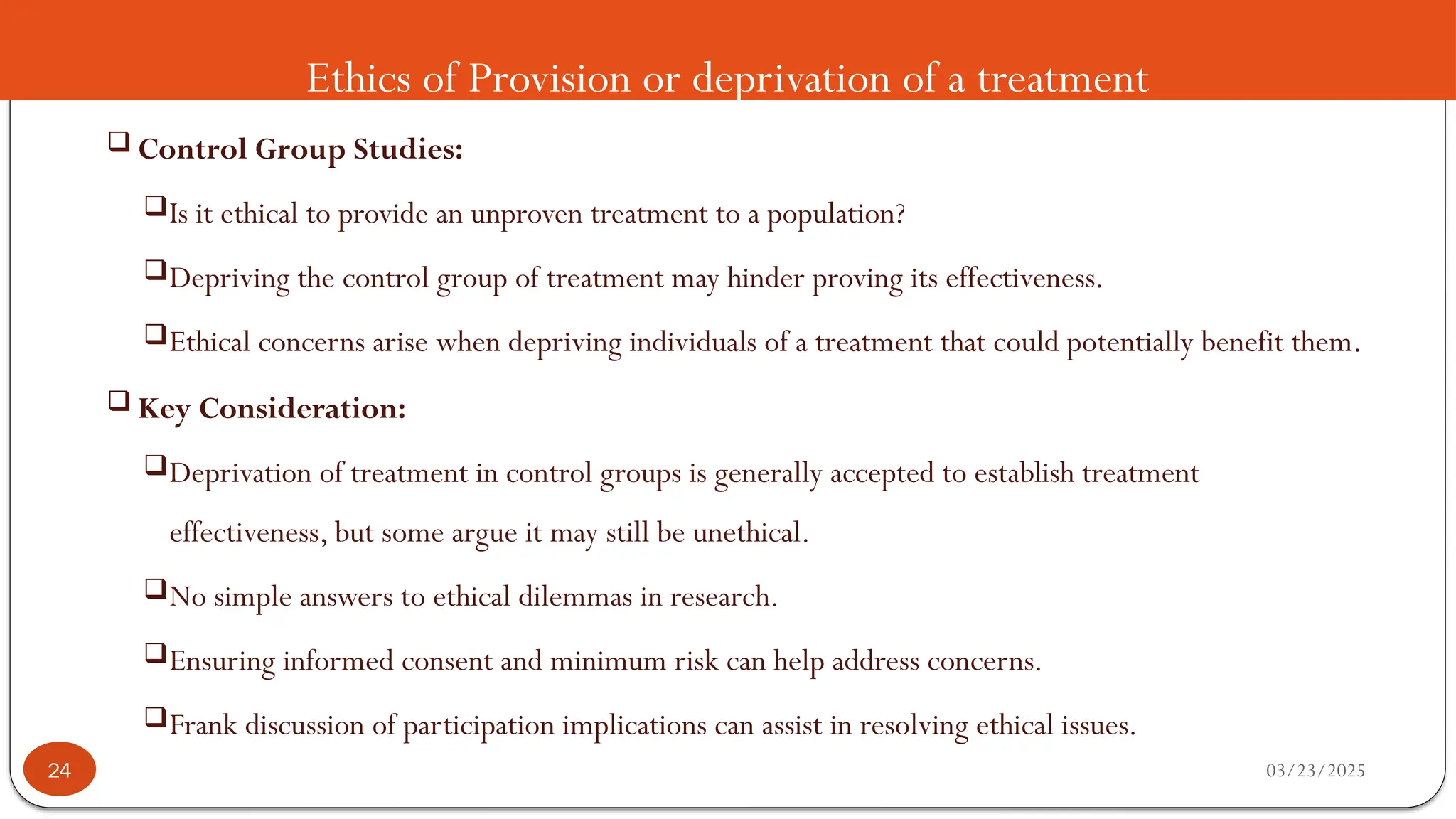 Ethics of Provision or deprivation of a treatment

❑ Control Group Studies:

❑Is it ethical to provide an unproven treatment to a population?

❑Depriving the control group of treatment may hinder proving its effectiveness.

❑Ethical concerns arise when depriving individuals of a treatment that could potentially benefit them.

❑ Key Consideration:

❑Deprivation of treatment in control groups is generally accepted to establish treatment effectiveness, but some argue it may still be unethical.

❑No simple answers to ethical dilemmas in research.

❑Ensuring informed consent and minimum risk can help address concerns.

❑Frank discussion of participation implications can assist in resolving ethical issues.

24

03/23/2025